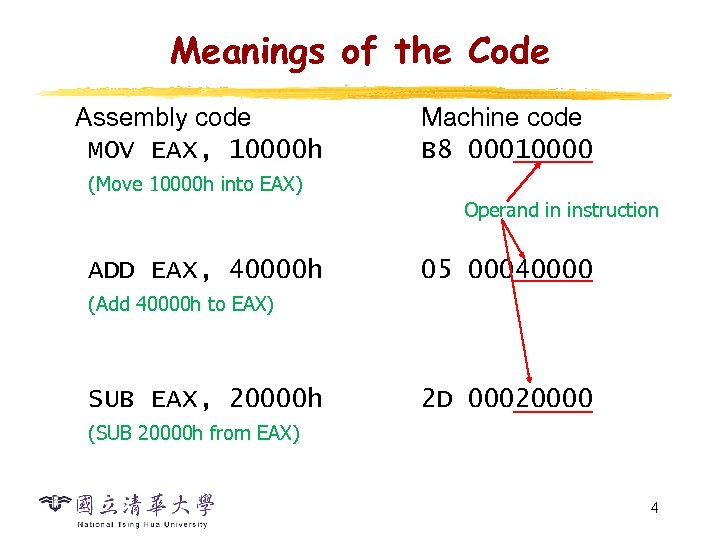 Meanings of the Code

Assembly code
MOV EAX, 10000h
(Move 10000h into EAX)

ADD EAX, 40000h
(Add 40000h to EAX)

SUB EAX, 20000h
(SUB 20000h from EAX)

Machine code
B8 00010000

Operand in instruction

05 00040000

2D 00020000

國立清華大學
National Tsing Hua University

4